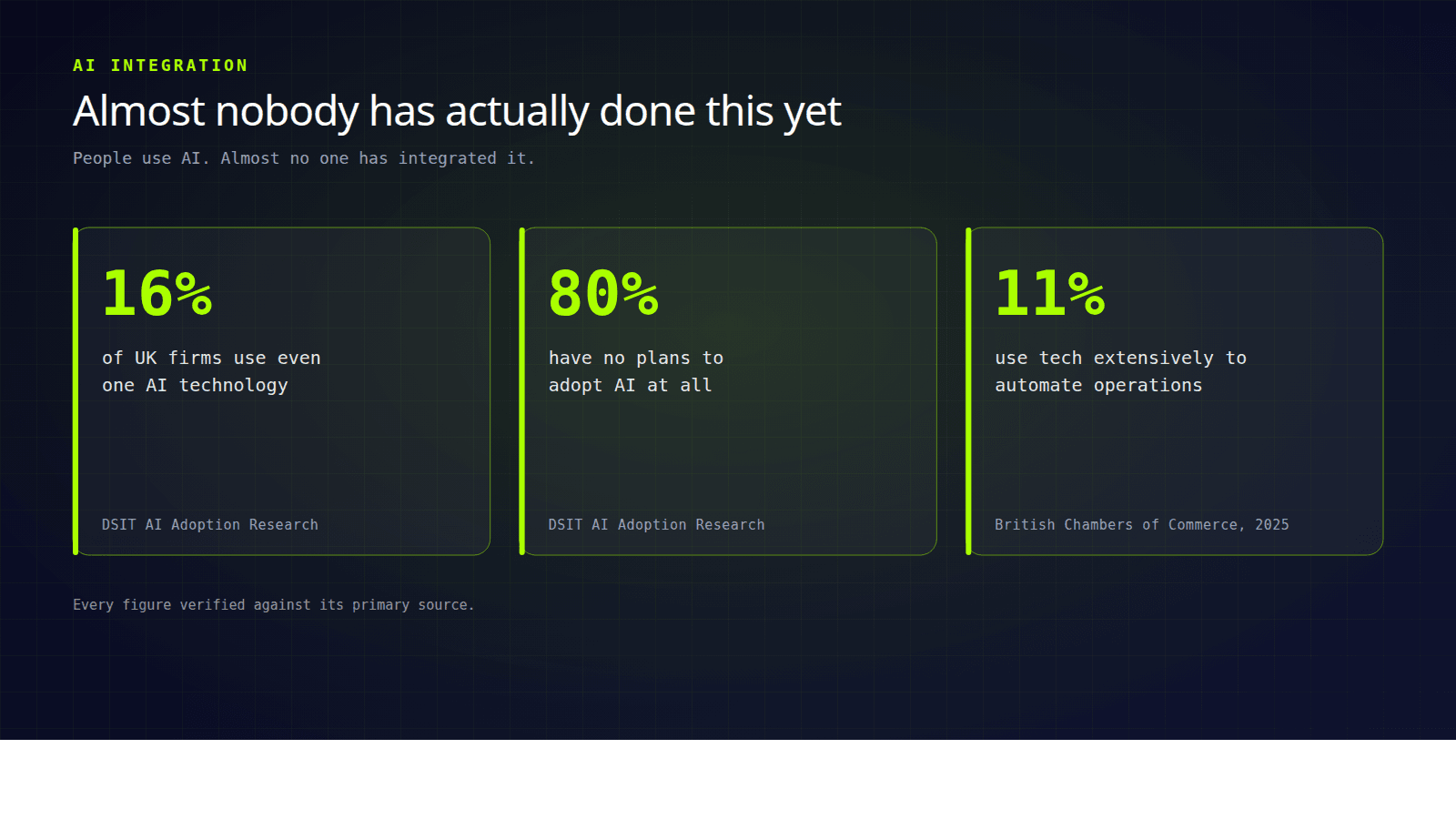 AI INTEGRATION

Almost nobody has actually done this yet

People use AI. Almost no one has integrated it.

16%

of UK firms use even one AI technology

DSIT AI Adoption Research

80%

have no plans to adopt AI at all

DSIT AI Adoption Research

11%

use tech extensively to automate operations

British Chambers of Commerce, 2025

Every figure verified against its primary source.